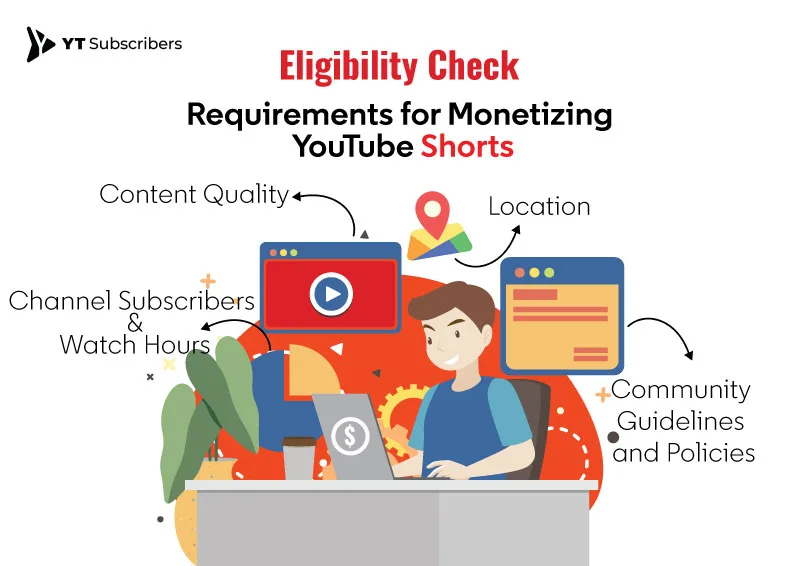 YT Subscribers

Eligibility Check

Requirements for Monetizing YouTube Shorts

Content Quality

Location

Channel Subscribers & Watch Hours

Community Guidelines and Policies